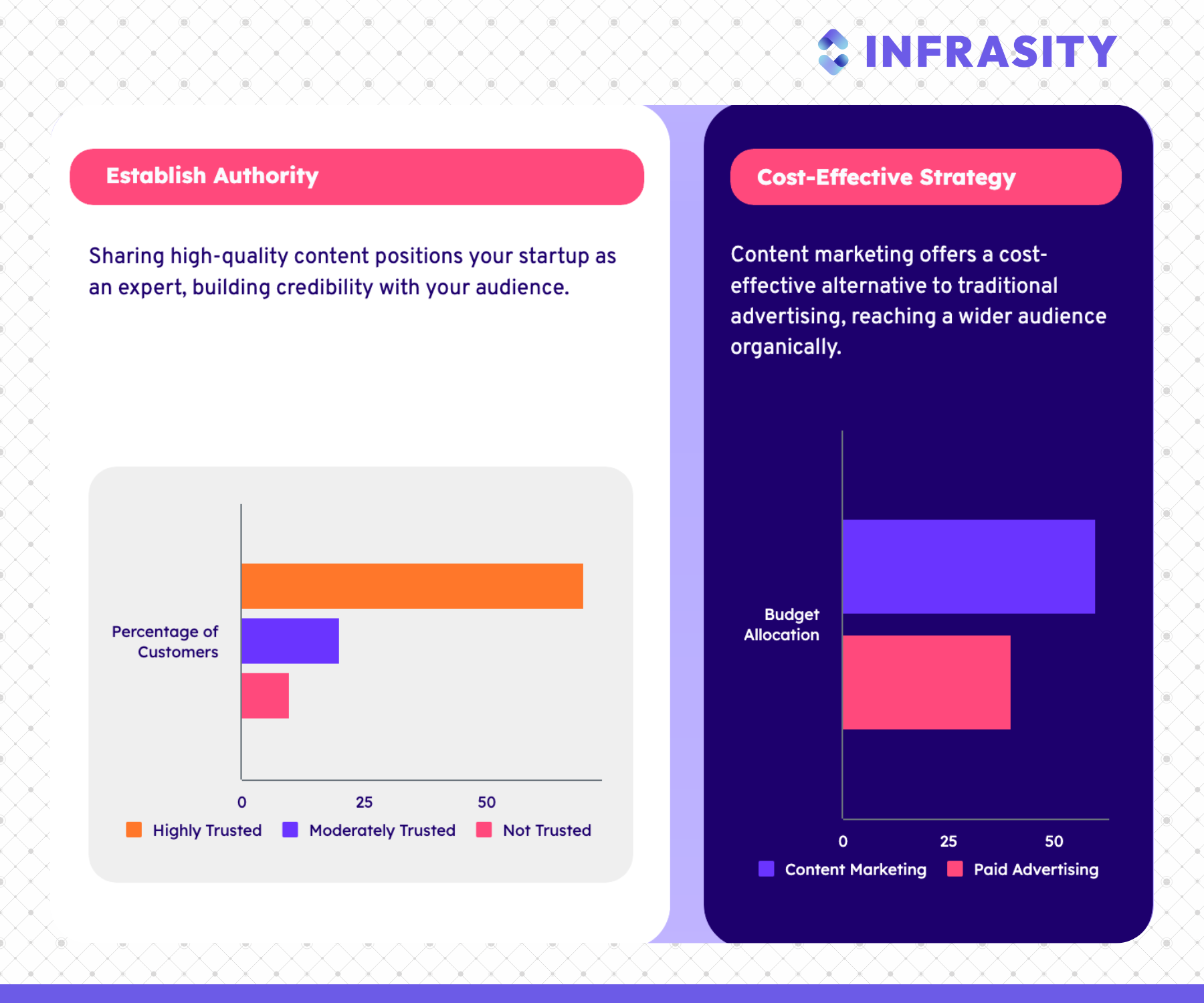 INFRASITY

Establish Authority

Sharing high-quality content positions your startup as an expert, building credibility with your audience.

Percentage of Customers

0
25
50

Highly Trusted
Moderately Trusted
Not Trusted

Cost-Effective Strategy

Content marketing offers a cost-effective alternative to traditional advertising, reaching a wider audience organically.

Budget Allocation

0
25
50

Content Marketing
Paid Advertising